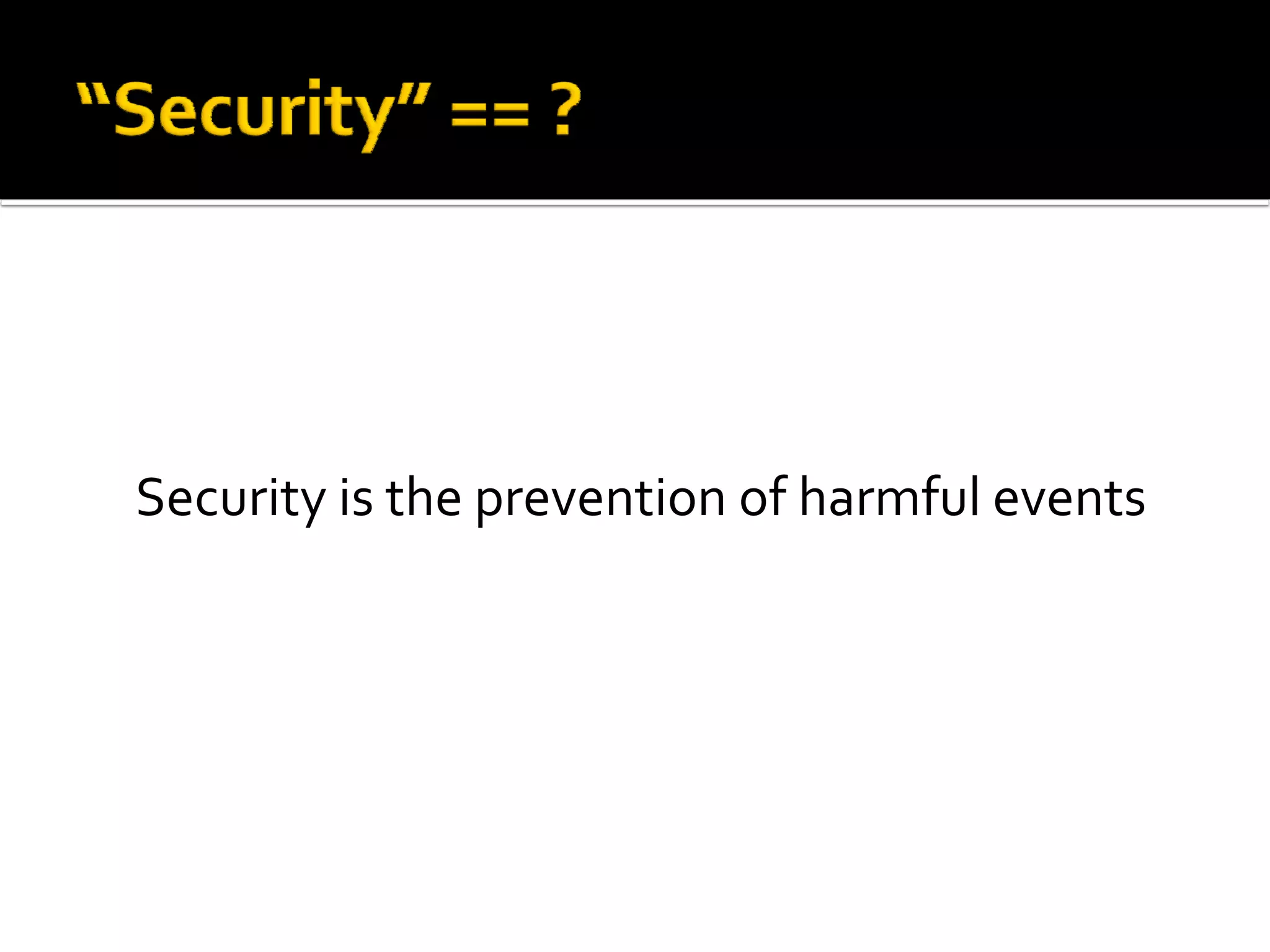 “Security” == ?

Security is the prevention of harmful events